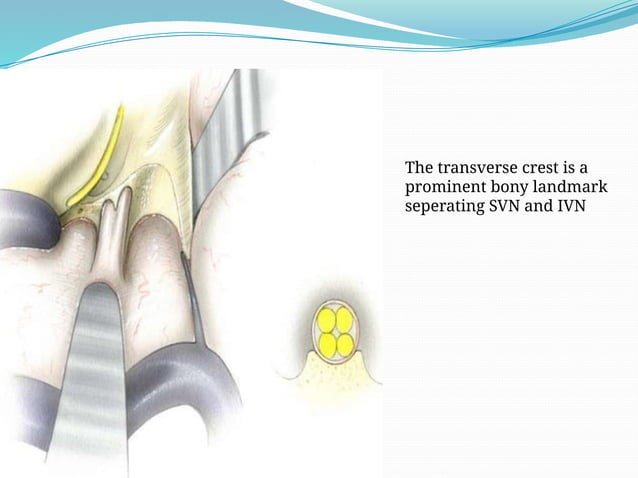 The transverse crest is a prominent bony landmark seperating SVN and IVN